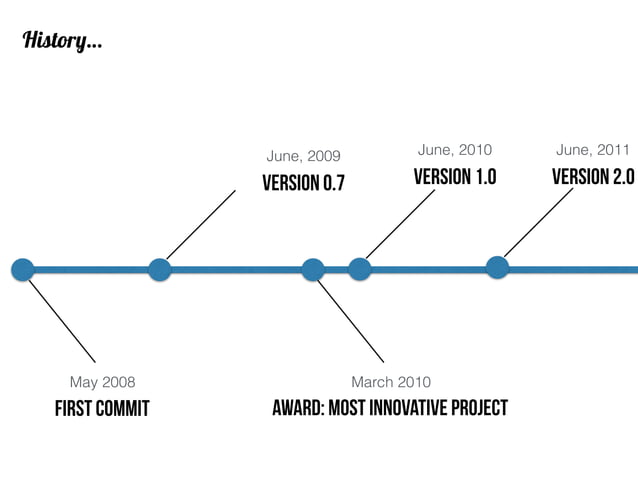 History...

June, 2009
VERSION 0.7

June, 2010
VERSION 1.0

June, 2011
VERSION 2.0

May 2008
FIRST COMMIT

March 2010
AWARD: MOST INNOVATIVE PROJECT